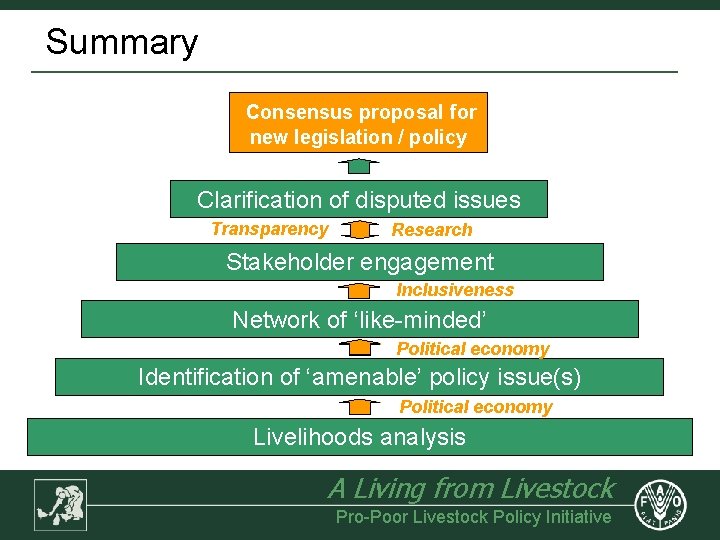 Summary

Consensus proposal for new legislation / policy

Clarification of disputed issues

Transparency

Research

Stakeholder engagement

Inclusiveness

Network of 'like-minded'

Political economy

Identification of 'amenable' policy issue(s)

Political economy

Livelihoods analysis

A Living from Livestock

Pro-Poor Livestock Policy Initiative

F A O

FIAT PANIS